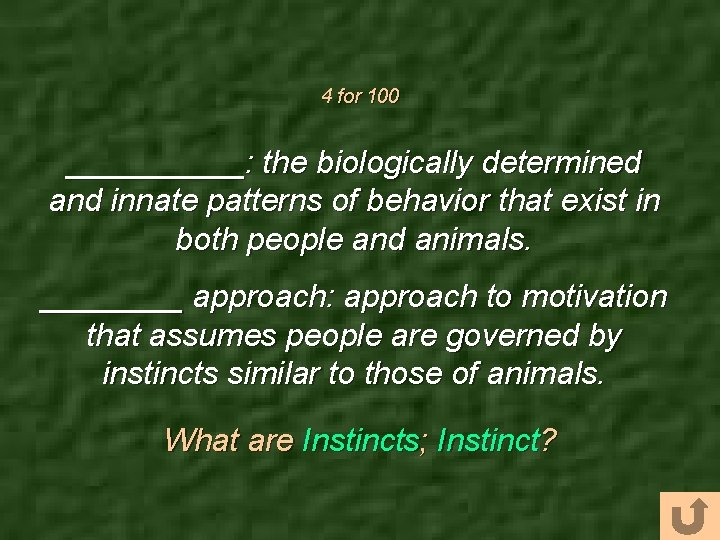 4 for 100

__________: the biologically determined and innate patterns of behavior that exist in both people and animals.

________ approach: approach to motivation that assumes people are governed by instincts similar to those of animals.

What are Instincts; Instinct?